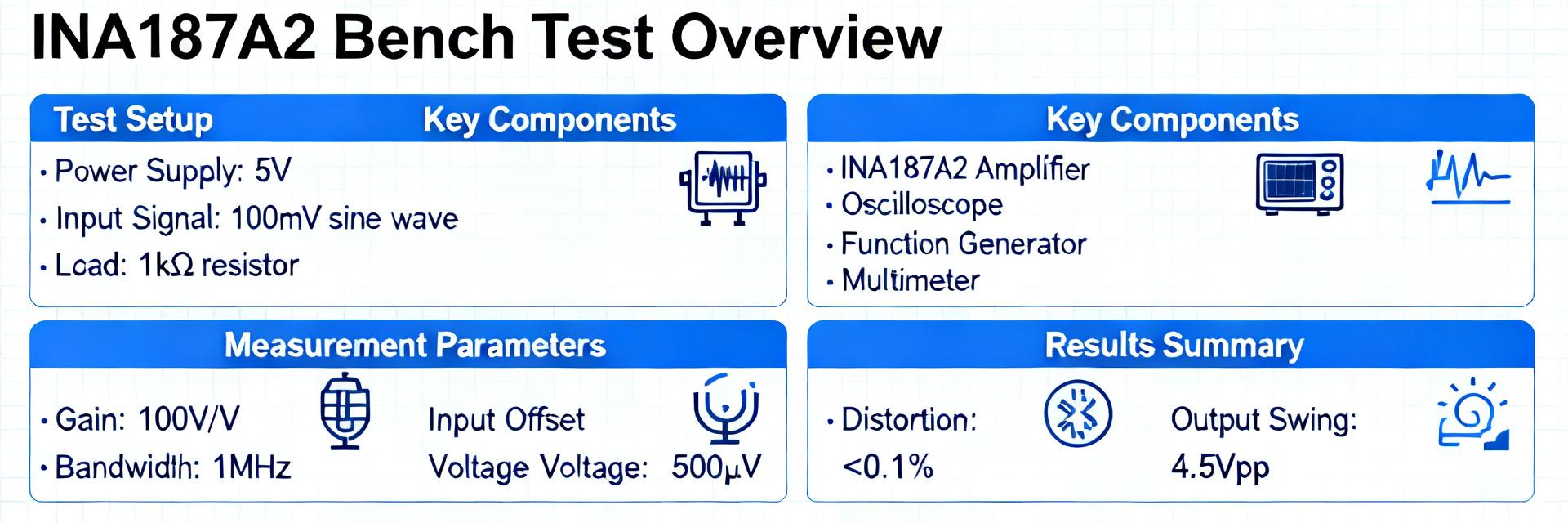 INA187A2 Bench Test Overview

Test Setup

Key Components

• Power Supply: 5V
• Input Signal: 100mV sine wave
• Load: 1kΩ resistor

Key Components

• INA187A2 Amplifier
• Oscilloscope
• Function Generator
• Multimeter

Measurement Parameters

• Gain: 100V/V
• Bandwidth: 1MHz

Input Offset Voltage Voltage: 500μV

Results Summary

• Distortion: <0.1%

Output Swing: 4.5Vpp